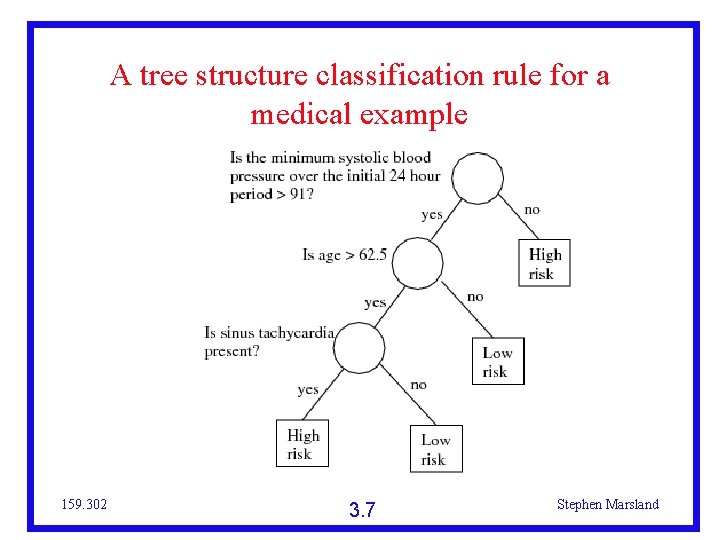 A tree structure classification rule for a medical example

Is the minimum systolic blood pressure over the initial 24 hour period > 91?

yes

no

High risk

Is age > 62.5

yes

no

Low risk

Is sinus tachycardia present?

yes

no

High risk

Low risk

159.302

3.7

Stephen Marsland